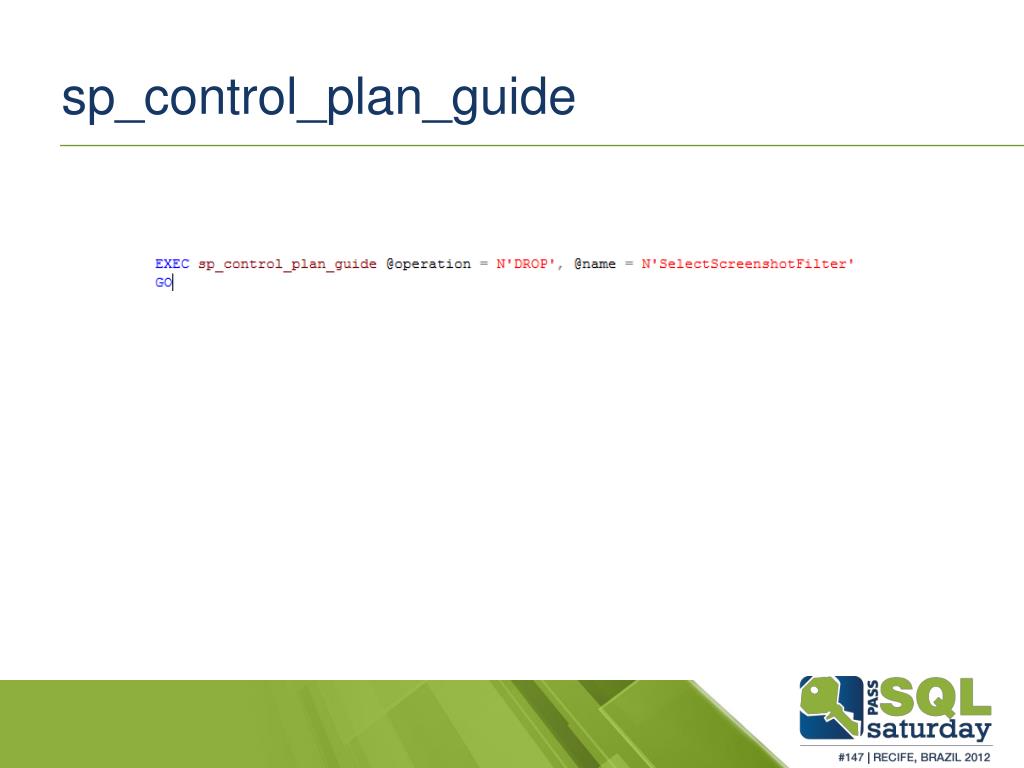 sp_control_plan_guide

EXEC sp_control_plan_guide @operation = N'DROP', @name = N'SelectScreenshotFilter'
GO

PASS SQL saturday
#147 | RECIFE, BRAZIL 2012